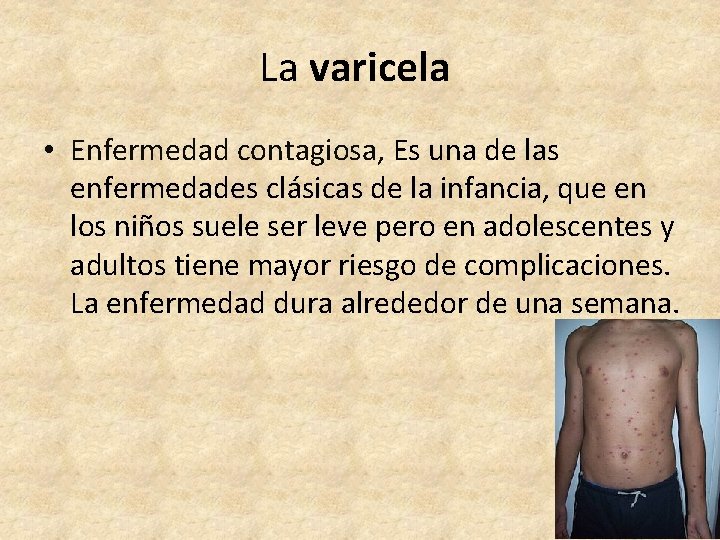 La varicela

• Enfermedad contagiosa, Es una de las enfermedades clásicas de la infancia, que en los niños suele ser leve pero en adolescentes y adultos tiene mayor riesgo de complicaciones. La enfermedad dura alrededor de una semana.